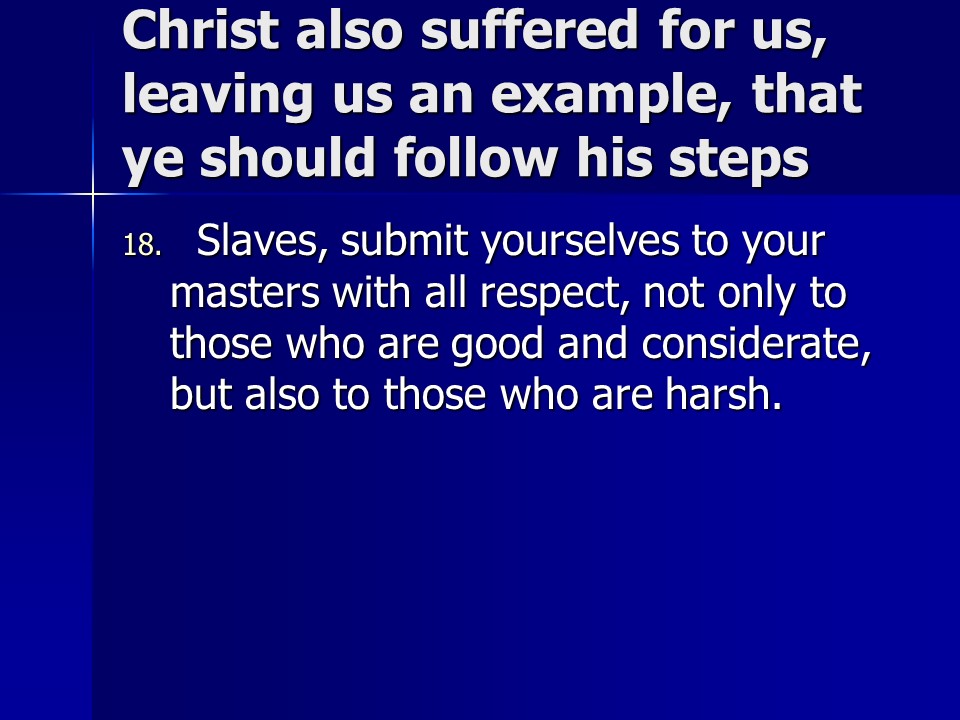 Christ also suffered for us, leaving us an example, that ye should follow his steps

18. Slaves, submit yourselves to your masters with all respect, not only to those who are good and considerate, but also to those who are harsh.